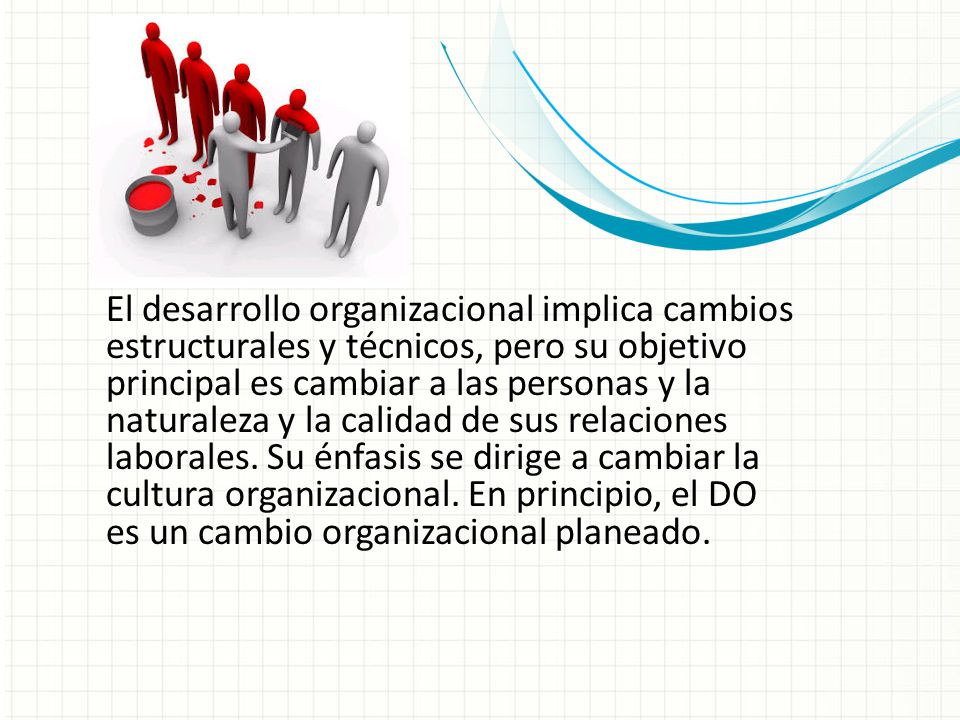 El desarrollo organizacional implica cambios estructurales y técnicos, pero su objetivo principal es cambiar a las personas y la naturaleza y la calidad de sus relaciones laborales. Su énfasis se dirige a cambiar la cultura organizacional. En principio, el DO es un cambio organizacional planeado.